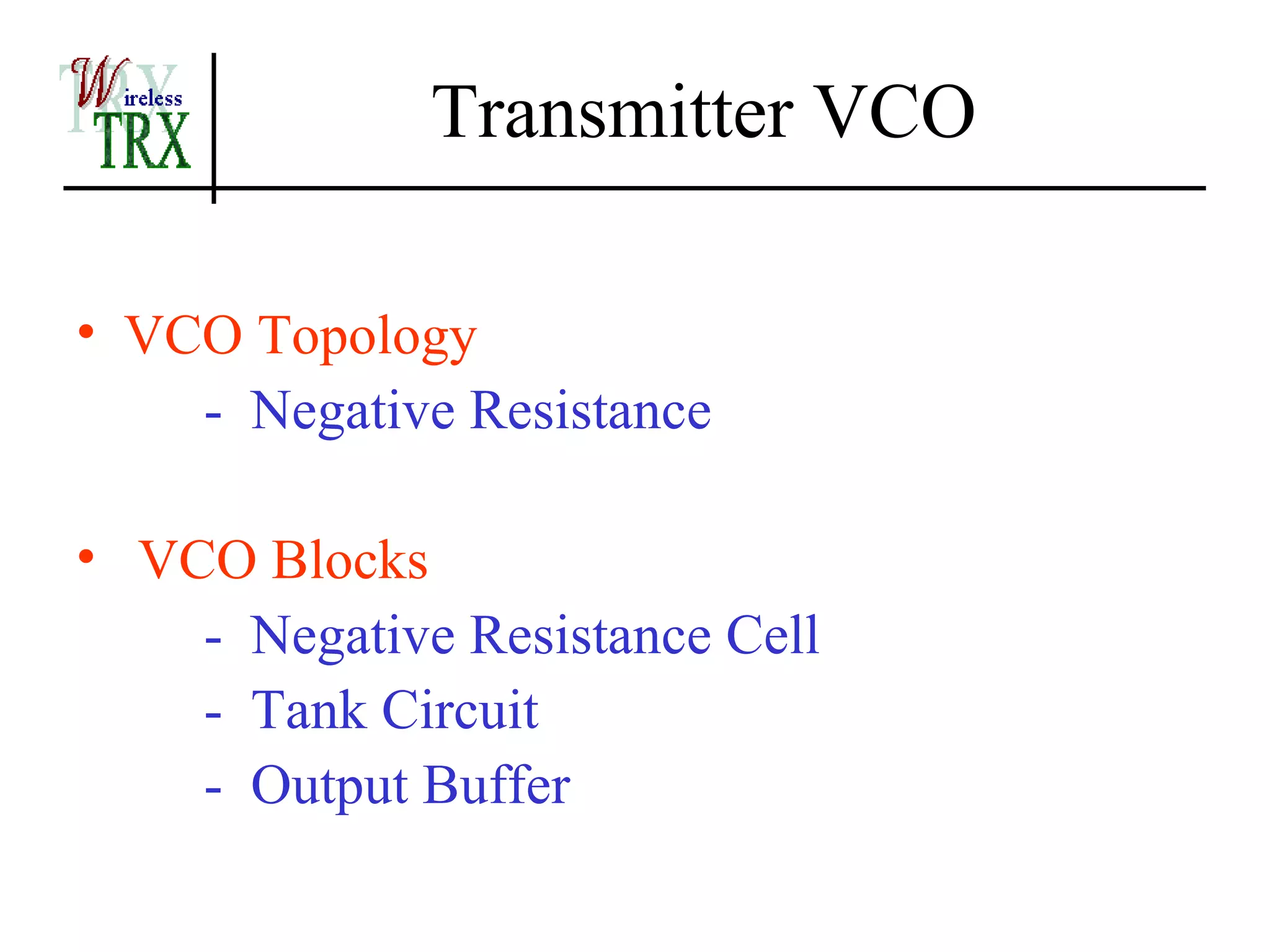 Wireless TRX

Transmitter VCO

• VCO Topology
- Negative Resistance

• VCO Blocks
- Negative Resistance Cell
- Tank Circuit
- Output Buffer